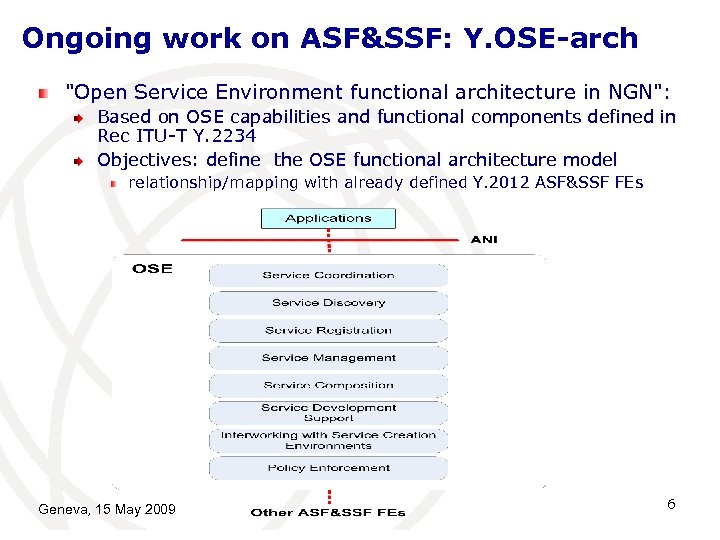 Ongoing work on ASF&SSF: Y.OSE-arch

"Open Service Environment functional architecture in NGN":

Based on OSE capabilities and functional components defined in Rec ITU-T Y.2234

Objectives: define the OSE functional architecture model

relationship/mapping with already defined Y.2012 ASF&SSF FEs

Applications

ANI

OSE

Service Coordination

Service Discovery

Service Registration

Service Management

Service Composition

Service Development Support

Interworking with Service Creation Environments

Policy Enforcement

Other ASF&SSF FEs

Geneva, 15 May 2009

6